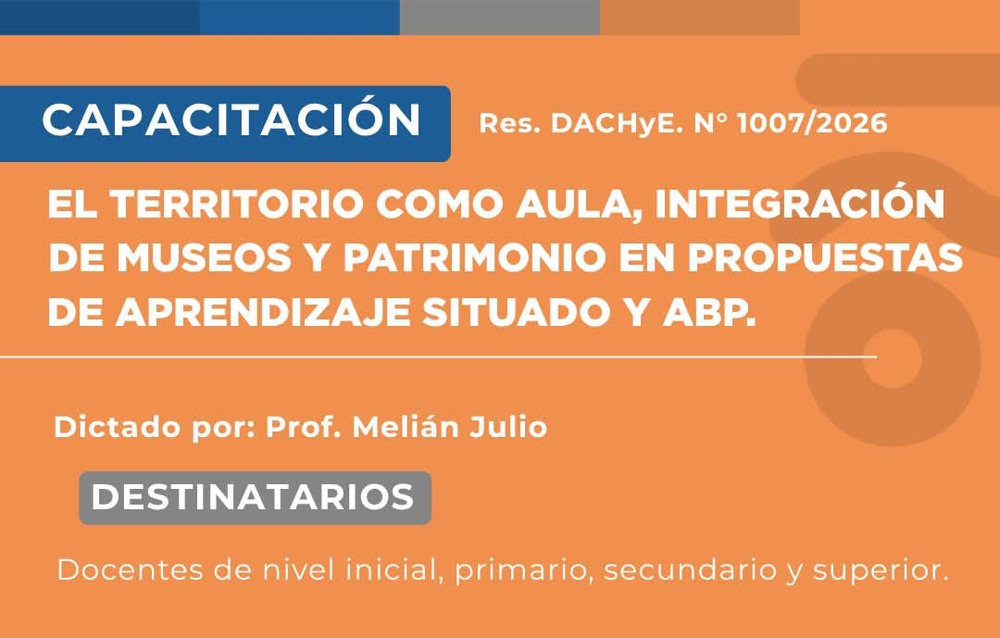 CAPACITACIÓN Res. DACHyE. N° 1007/2026

EL TERRITORIO COMO AULA, INTEGRACIÓN DE MUSEOS Y PATRIMONIO EN PROPUESTAS DE APRENDIZAJE SITUADO Y ABP.

Dictado por: Prof. Melián Julio

DESTINATARIOS

Docentes de nivel inicial, primario, secundario y superior.